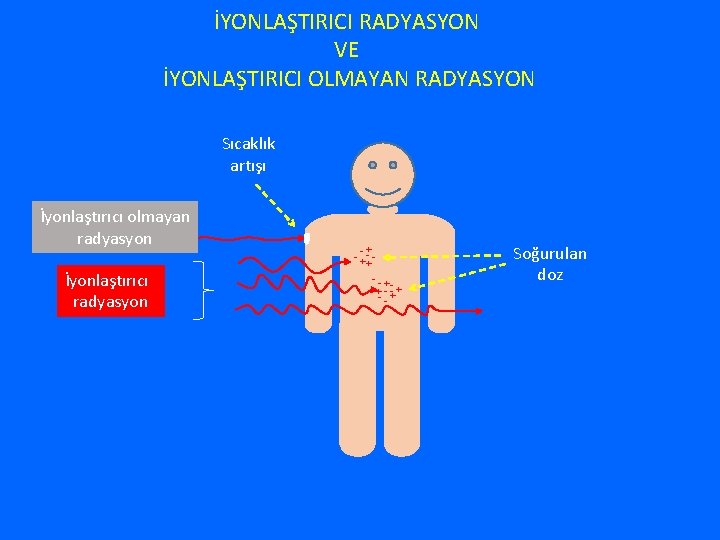 İYONLAŞTIRICI RADYASYON
VE
İYONLAŞTIRICI OLMAYAN RADYASYON

Sıcaklık artışı

İyonlaştırıcı olmayan radyasyon

İyonlaştırıcı radyasyon

Soğurulan doz